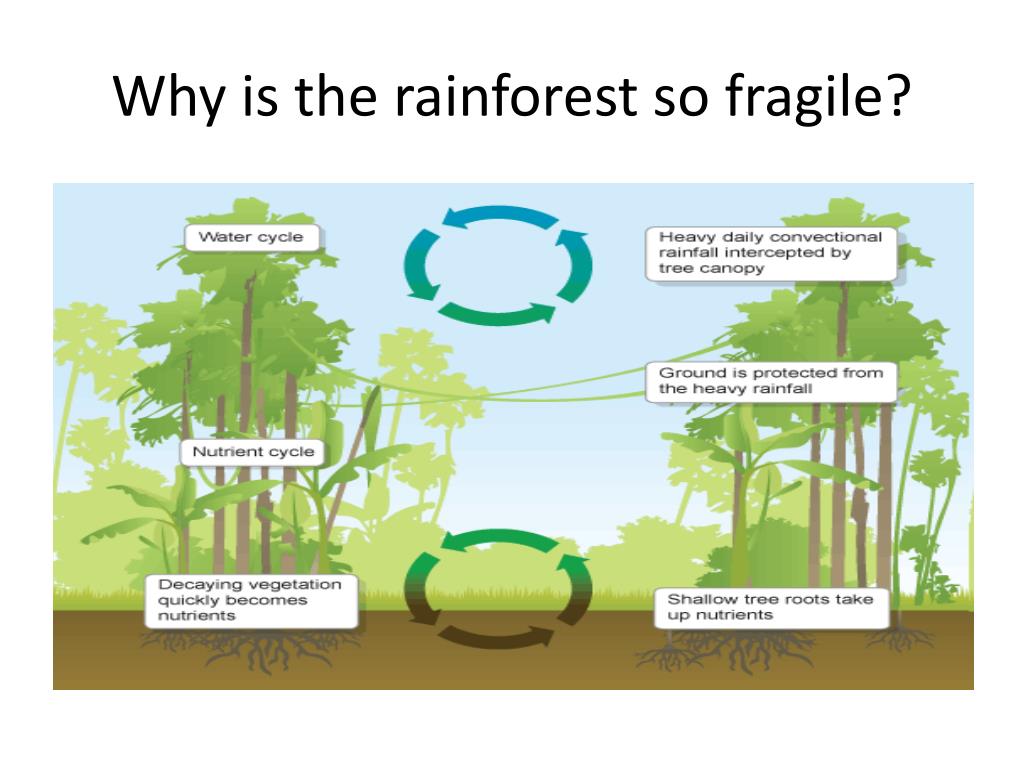 Why is the rainforest so fragile?

Water cycle

Heavy daily convectional rainfall intercepted by tree canopy

Ground is protected from the heavy rainfall

Nutrient cycle

Decaying vegetation quickly becomes nutrients

Shallow tree roots take up nutrients